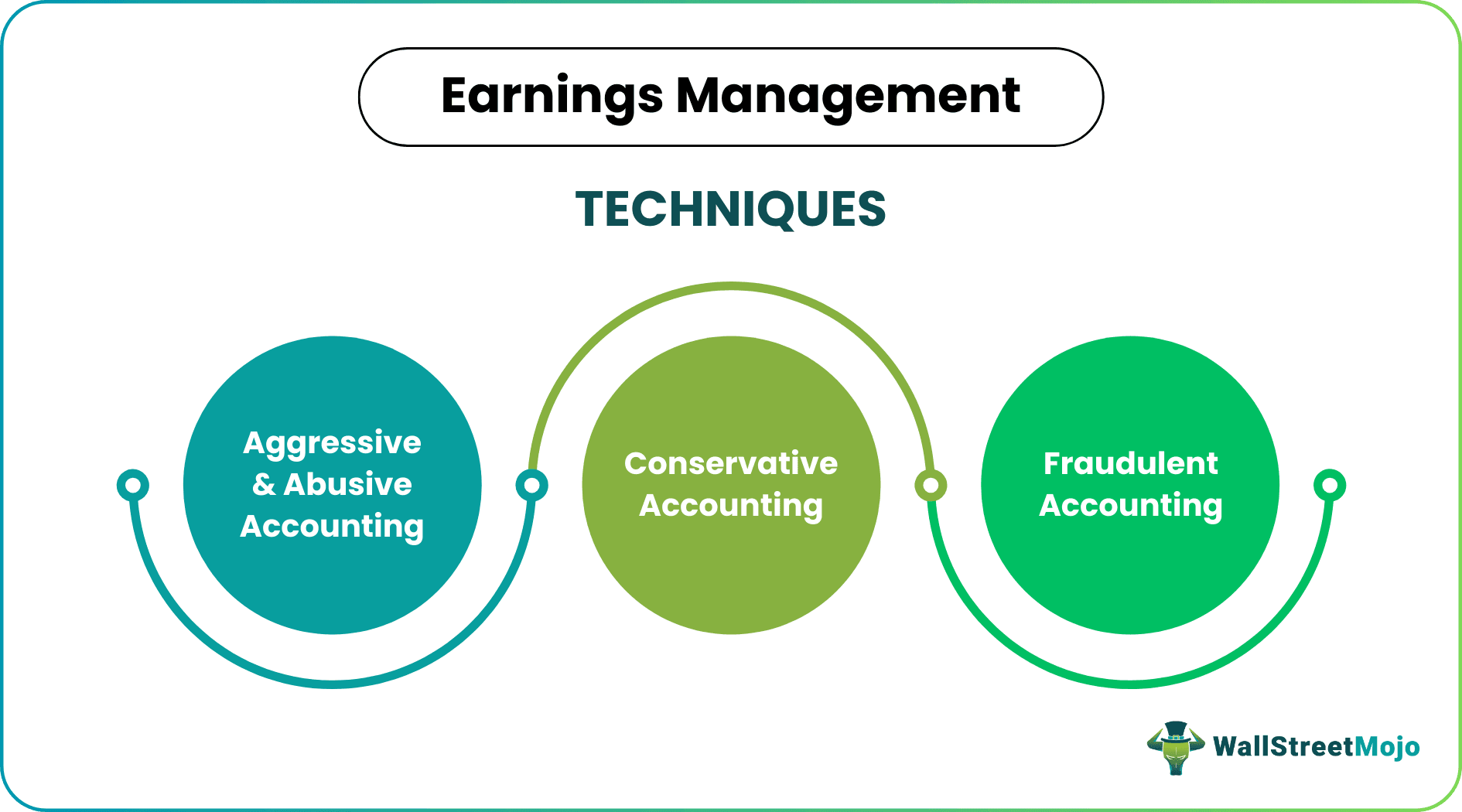 Earnings Management

TECHNIQUES

Aggressive & Abusive Accounting

Conservative Accounting

Fraudulent Accounting

WallStreetMojo